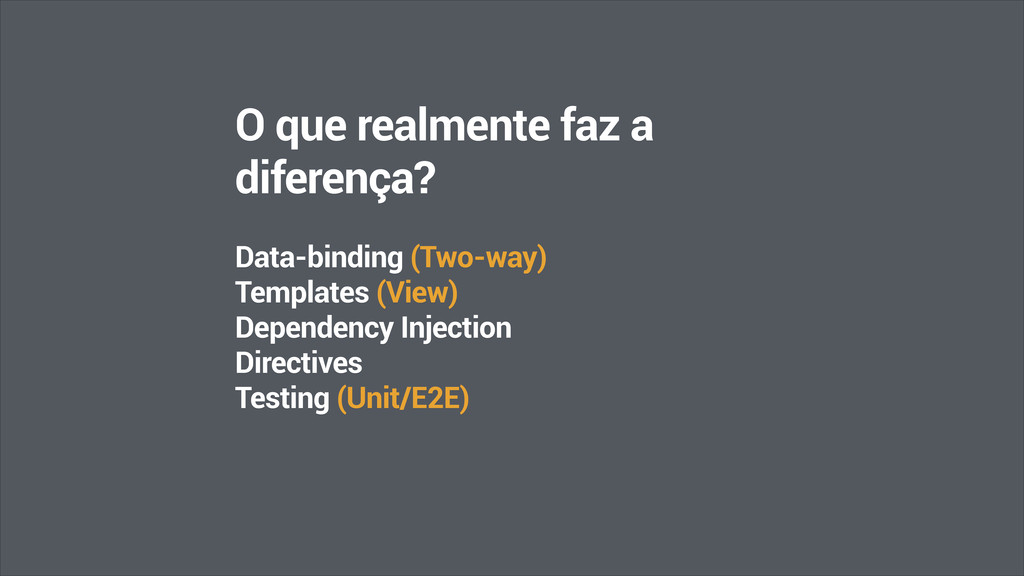 O que realmente faz a diferença?

Data-binding (Two-way)
Templates (View)
Dependency Injection
Directives
Testing (Unit/E2E)